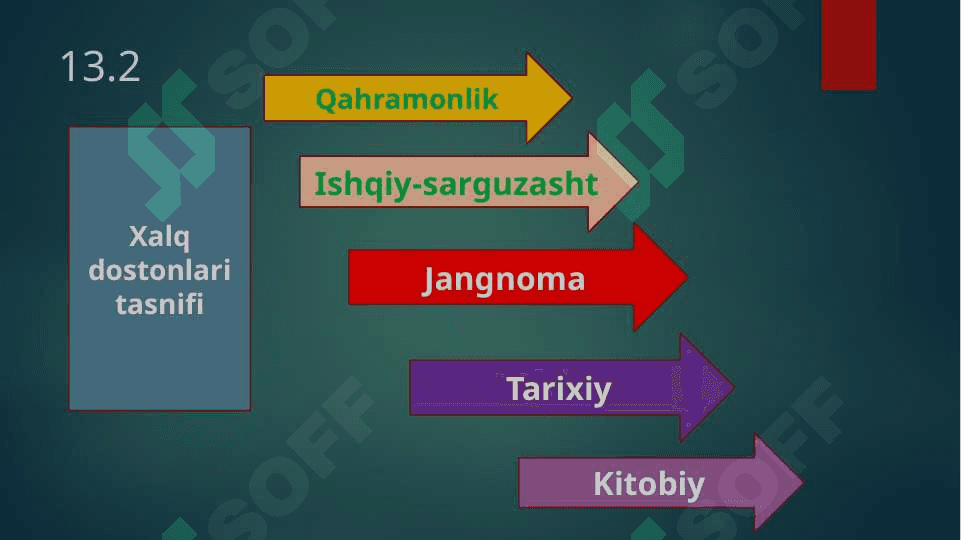 13.2

Xalq dostonlari tasnifi

Qahramonlik

Ishqiy-sarguzasht

Jangnoma

Tarixiy

Kitobiy

SOFF